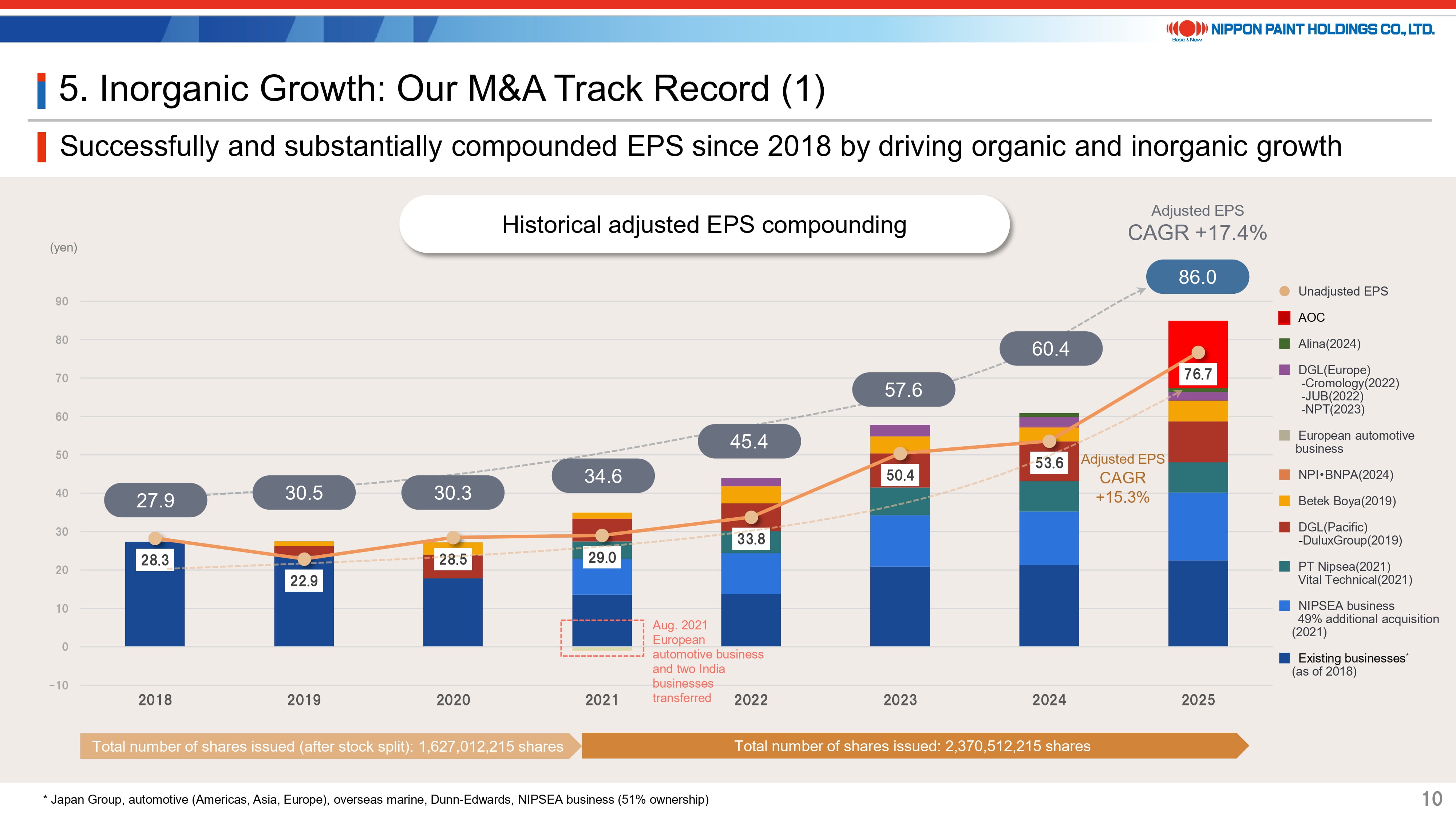 NIPPON PAINT HOLDINGS CO., LTD.

Basic & New

5. Inorganic Growth: Our M&A Track Record (1)

Successfully and substantially compounded EPS since 2018 by driving organic and inorganic growth

Historical adjusted EPS compounding

Adjusted EPS
CAGR +17.4%

(yen)

90
80
70
60
50
40
30
20
10
0
−10

27.9
30.5
30.3
34.6
45.4
57.6
60.4
86.0

28.3
22.9
28.5
29.0
33.8
50.4
53.6
76.7

Adjusted EPS
CAGR
+15.3%

Aug. 2021 European automotive business and two India businesses transferred

2018
2019
2020
2021
2022
2023
2024
2025

Unadjusted EPS
AOC
Alina(2024)
DGL(Europe)
-Cromology(2022)
-JUB(2022)
-NPT(2023)
European automotive business
NPI•BNPA(2024)
Betek Boya(2019)
DGL(Pacific)
-DuluxGroup(2019)
PT Nipsea(2021)
Vital Technical(2021)
NIPSEA business
49% additional acquisition (2021)
Existing businesses*
(as of 2018)

Total number of shares issued (after stock split): 1,627,012,215 shares
Total number of shares issued: 2,370,512,215 shares

* Japan Group, automotive (Americas, Asia, Europe), overseas marine, Dunn-Edwards, NIPSEA business (51% ownership)

10